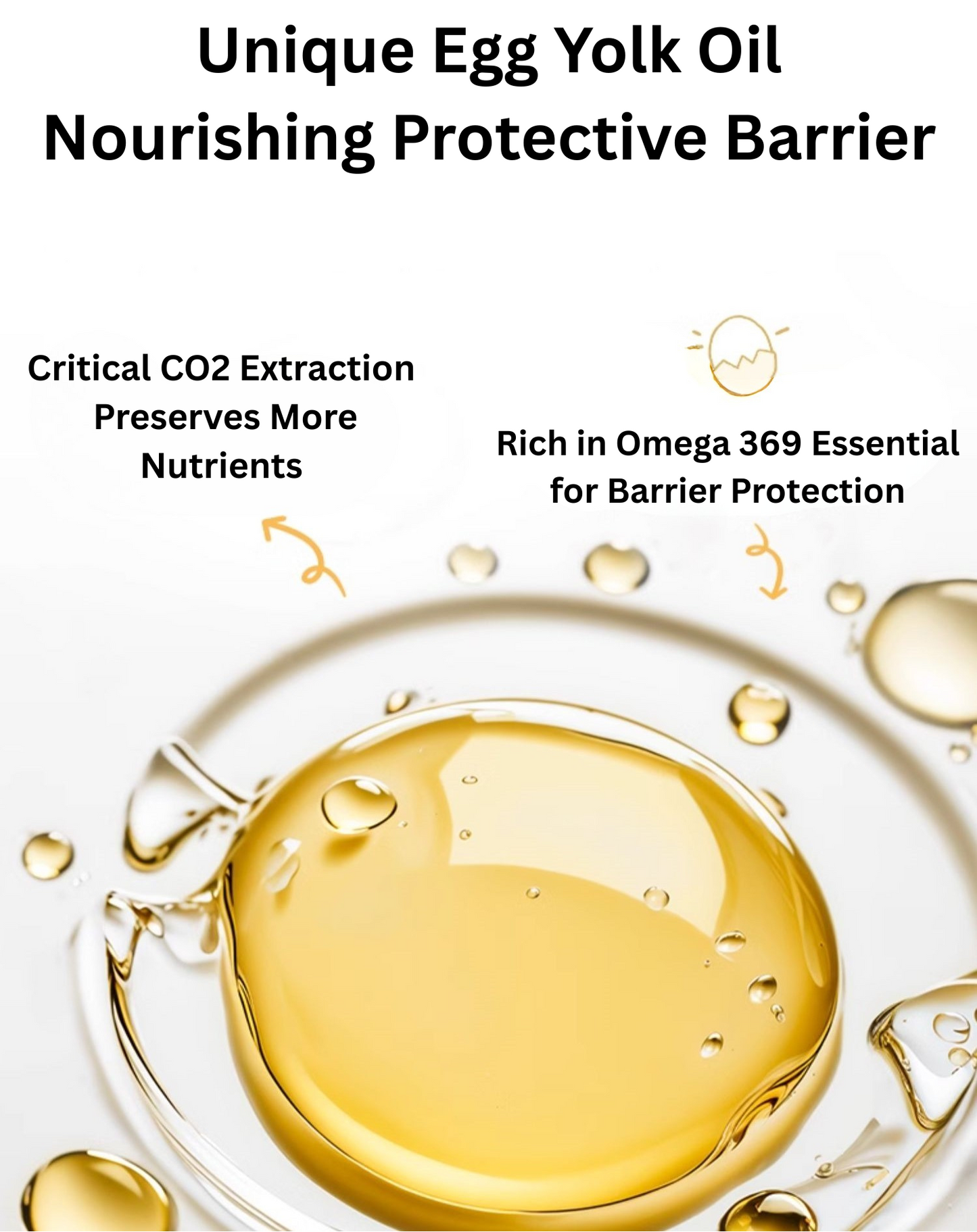 Unique Egg Yolk Oil
Nourishing Protective Barrier

Critical CO2 Extraction Preserves More Nutrients

Rich in Omega 369 Essential for Barrier Protection